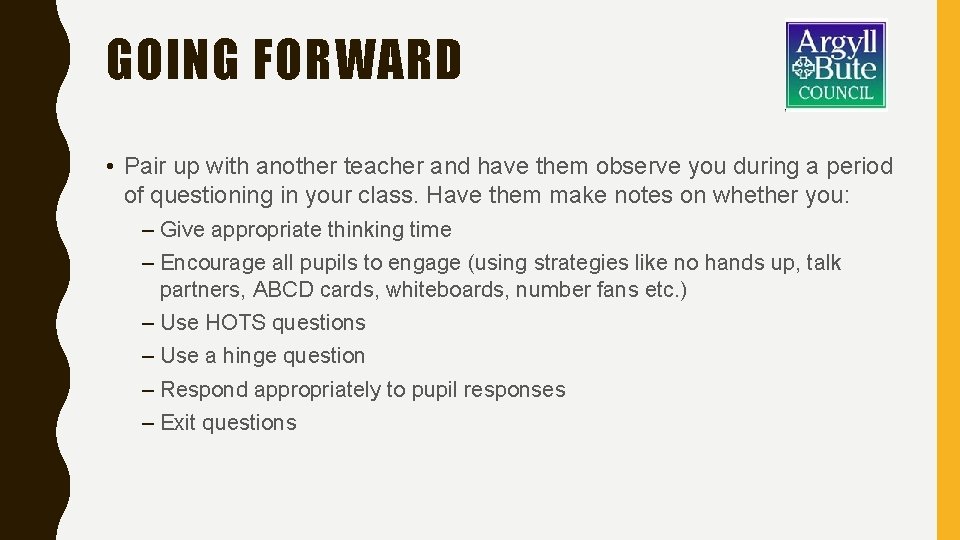 GOING FORWARD

Argyll Bute COUNCIL

• Pair up with another teacher and have them observe you during a period of questioning in your class. Have them make notes on whether you:

– Give appropriate thinking time
– Encourage all pupils to engage (using strategies like no hands up, talk partners, ABCD cards, whiteboards, number fans etc.)
– Use HOTS questions
– Use a hinge question
– Respond appropriately to pupil responses
– Exit questions